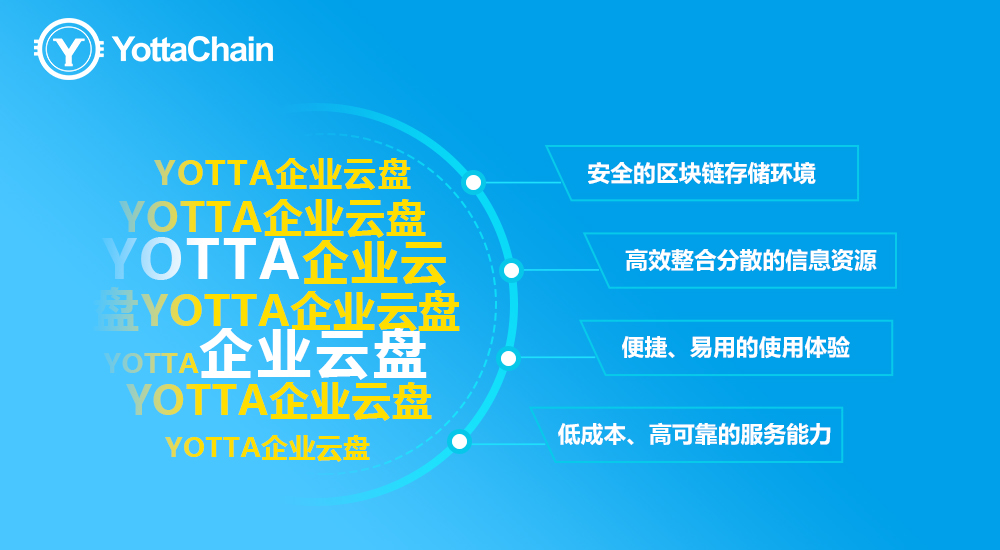 YottaChain

YOTTA企业云盘
YOTTA企业云盘
YOTTA企业云
盘YOTTA企业云盘
YOTTA企业云盘
YOTTA企业云盘
YOTTA企业云盘

安全的区块链存储环境

高效整合分散的信息资源

便捷、易用的使用体验

低成本、高可靠的服务能力